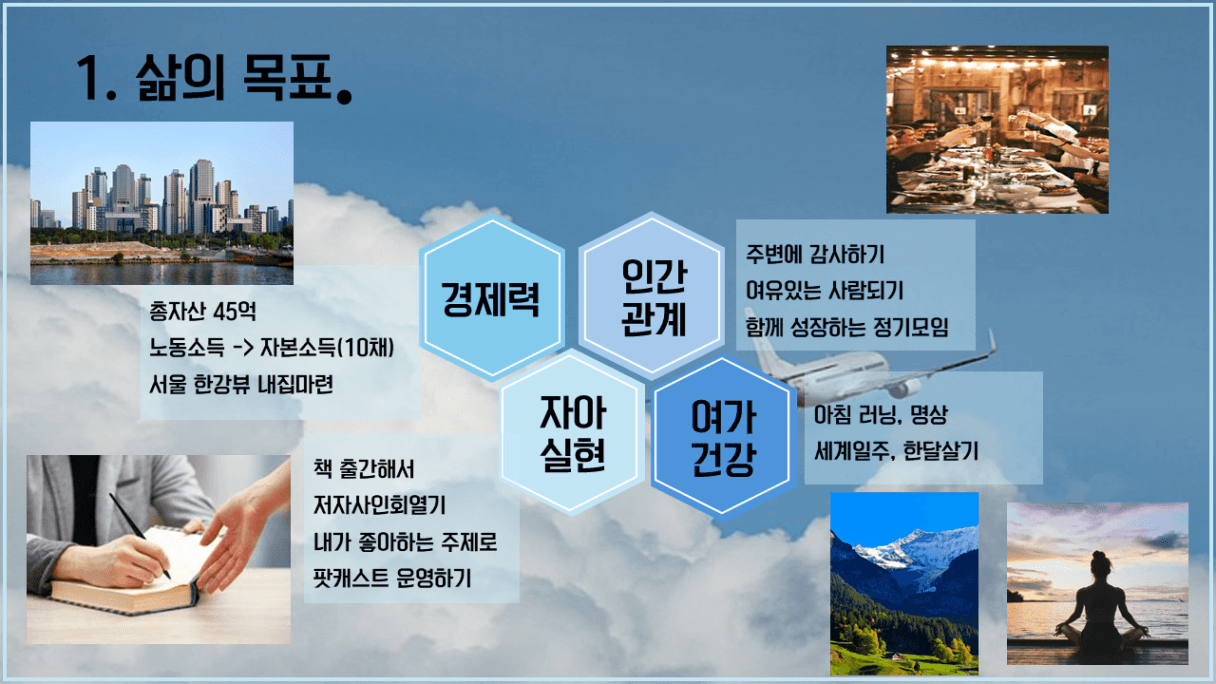 1. 삶의 목표.

총자산 45억
노동소득 -> 자본소득(10채)
서울 한강뷰 내집마련

경제력

인간 관계

주변에 감사하기
여유있는 사람되기
함께 성장하는 정기모임

자아 실현

여가 건강

아침 러닝, 명상
세계일주, 한달살기

책 출간해서
저자사인회열기
내가 좋아하는 주제로
팟캐스트 운영하기